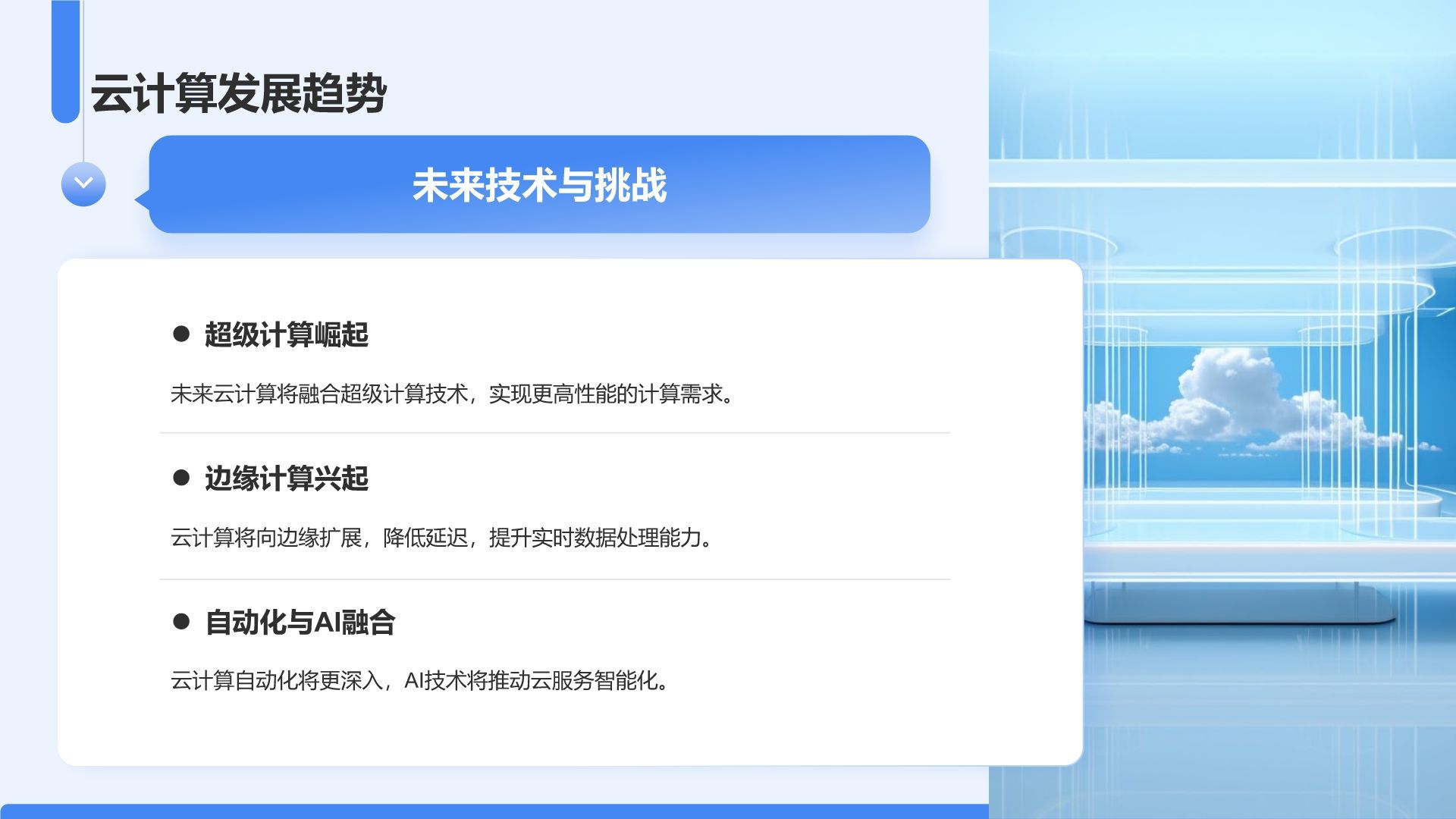 云计算发展趋势

未来技术与挑战

● 超级计算崛起

未来云计算将融合超级计算技术，实现更高性能的计算需求。

● 边缘计算兴起

云计算将向边缘扩展，降低延迟，提升实时数据处理能力。

● 自动化与AI融合

云计算自动化将更深入，AI技术将推动云服务智能化。